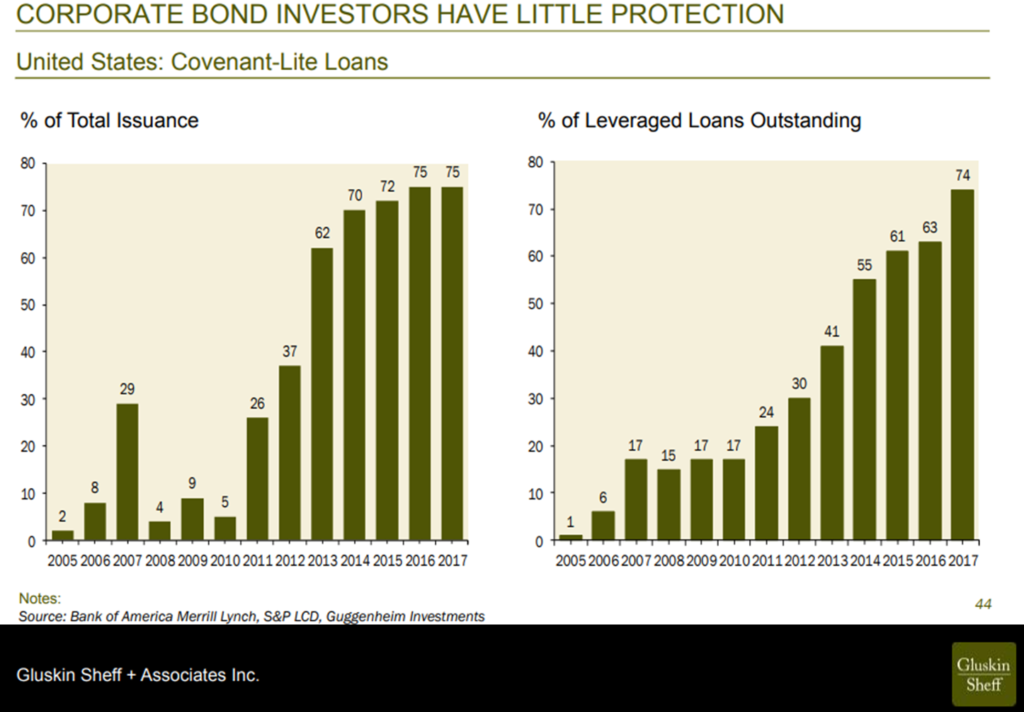 CORPORATE BOND INVESTORS HAVE LITTLE PROTECTION

United States: Covenant-Lite Loans

% of Total Issuance

80
70
60
50
40
30
20
10
0

2 8 29 4 9 5 26 37 62 70 72 75 75

2005 2006 2007 2008 2009 2010 2011 2012 2013 2014 2015 2016 2017

% of Leveraged Loans Outstanding

80
70
60
50
40
30
20
10
0

1 6 17 15 17 17 24 30 41 55 61 63 74

2005 2006 2007 2008 2009 2010 2011 2012 2013 2014 2015 2016 2017

Notes:
Source: Bank of America Merrill Lynch, S&P LCD, Guggenheim Investments

44

Gluskin Sheff + Associates Inc.

Gluskin Sheff